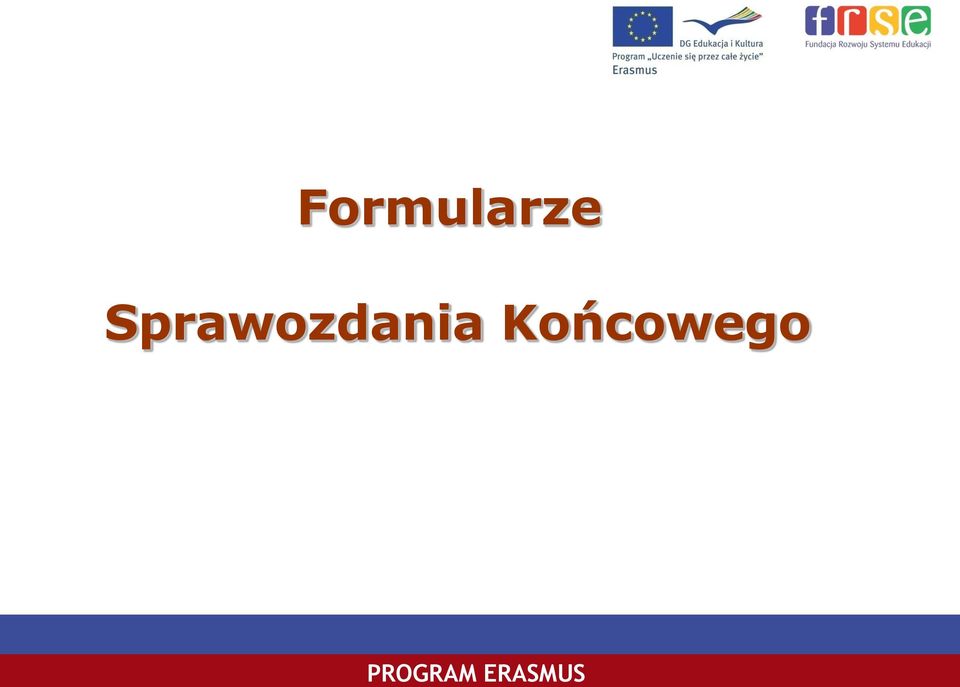 DG Edukacja i Kultura
Program „Uczenie się przez całe życie"
Erasmus

frse
Fundacja Rozwoju Systemu Edukacji

Formularze

Sprawozdania Końcowego

PROGRAM ERASMUS